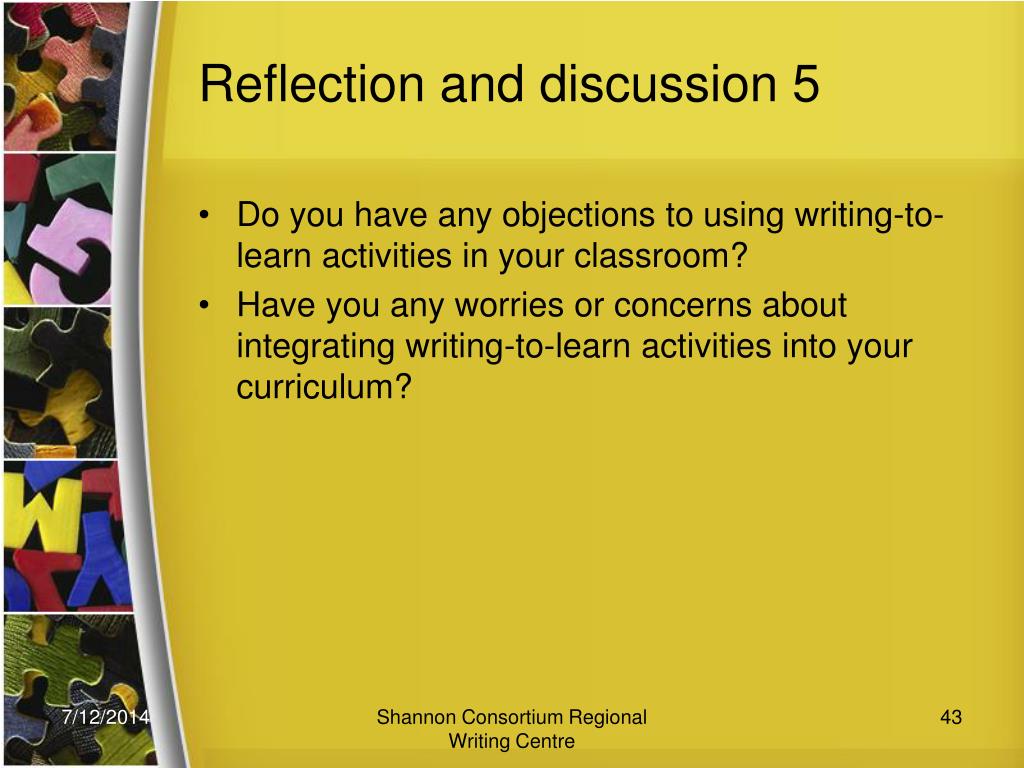 Reflection and discussion 5

• Do you have any objections to using writing-to-learn activities in your classroom?
• Have you any worries or concerns about integrating writing-to-learn activities into your curriculum?

7/12/2014

Shannon Consortium Regional Writing Centre

43